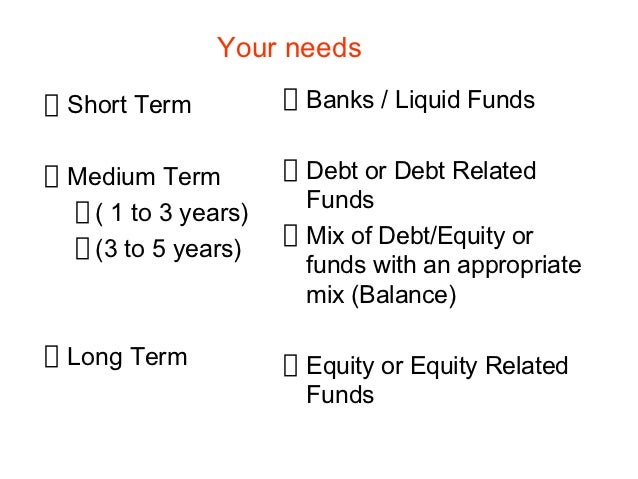 Your needs

 Short Term

 Medium Term
 ( 1 to 3 years)
 (3 to 5 years)

 Long Term

 Banks / Liquid Funds

 Debt or Debt Related Funds

 Mix of Debt/Equity or funds with an appropriate mix (Balance)

 Equity or Equity Related Funds